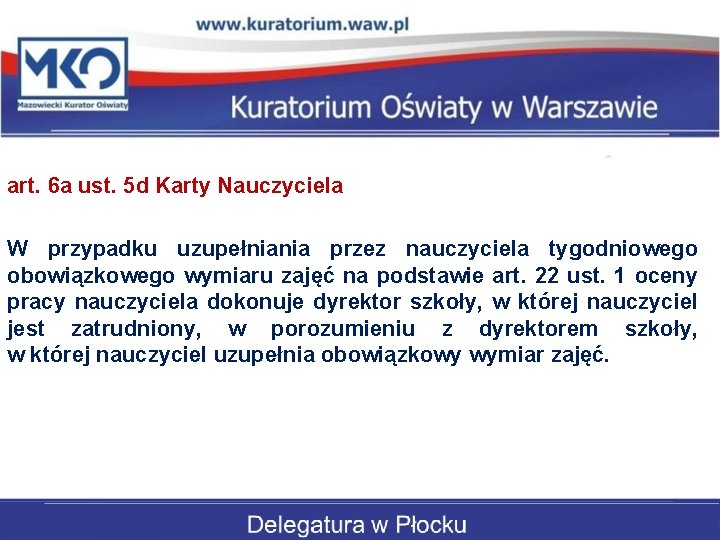 www.kuratorium.waw.pl

MKO
Mazowiecki Kurator Oświaty

Kuratorium Oświaty w Warszawie

art. 6a ust. 5d Karty Nauczyciela

W przypadku uzupełniania przez nauczyciela tygodniowego obowiązkowego wymiaru zajęć na podstawie art. 22 ust. 1 oceny pracy nauczyciela dokonuje dyrektor szkoły, w której nauczyciel jest zatrudniony, w porozumieniu z dyrektorem szkoły, w której nauczyciel uzupełnia obowiązkowy wymiar zajęć.

Delegatura w Płocku